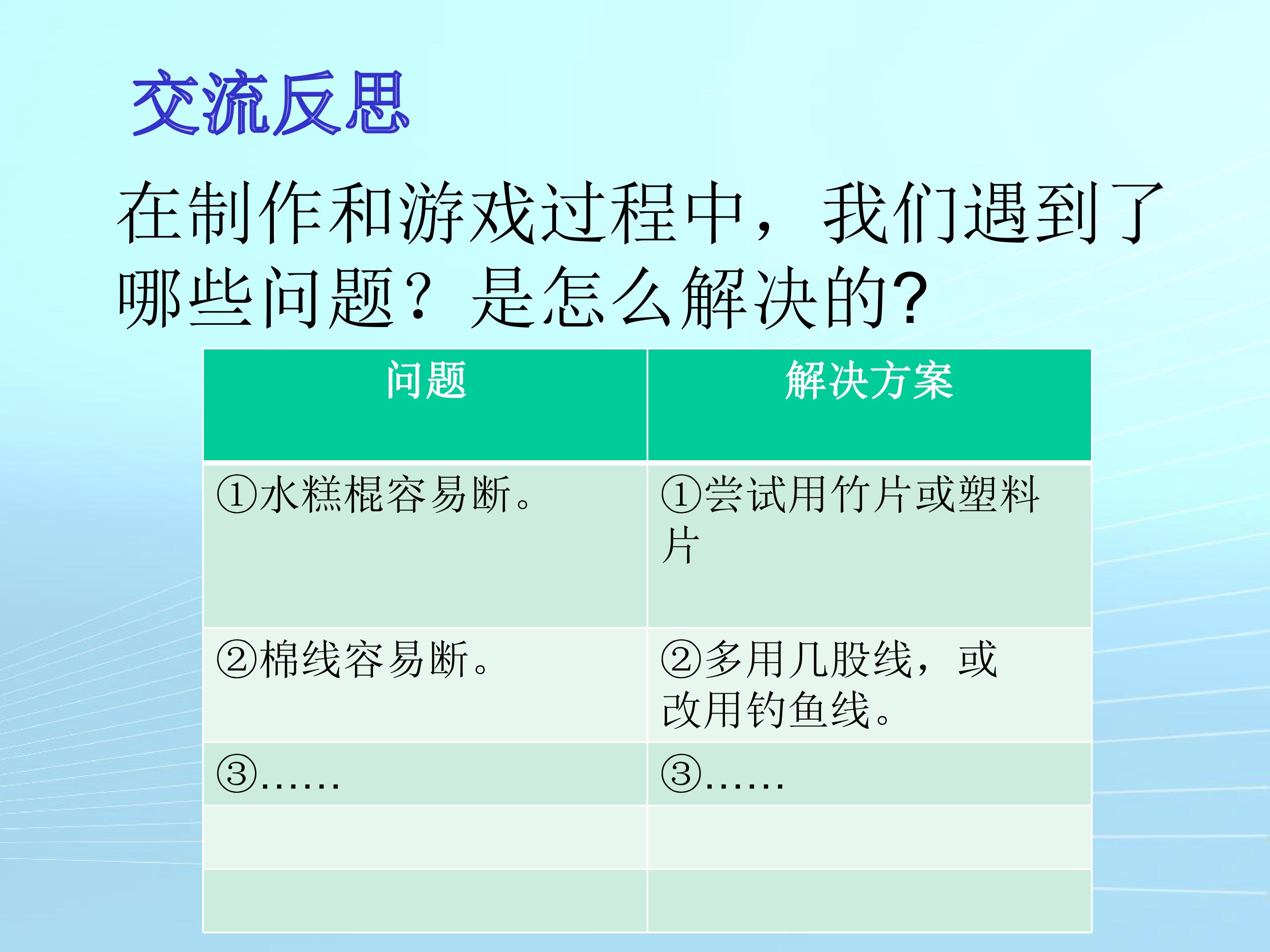 交流反思

在制作和游戏过程中，我们遇到了哪些问题？是怎么解决的?

| 问题 | 解决方案 |
|---|---|
| ①水糕棍容易断。 | ①尝试用竹片或塑料片 |
| ②棉线容易断。 | ②多用几股线，或改用钓鱼线。 |
| ③…… | ③…… |
| | |
| | |